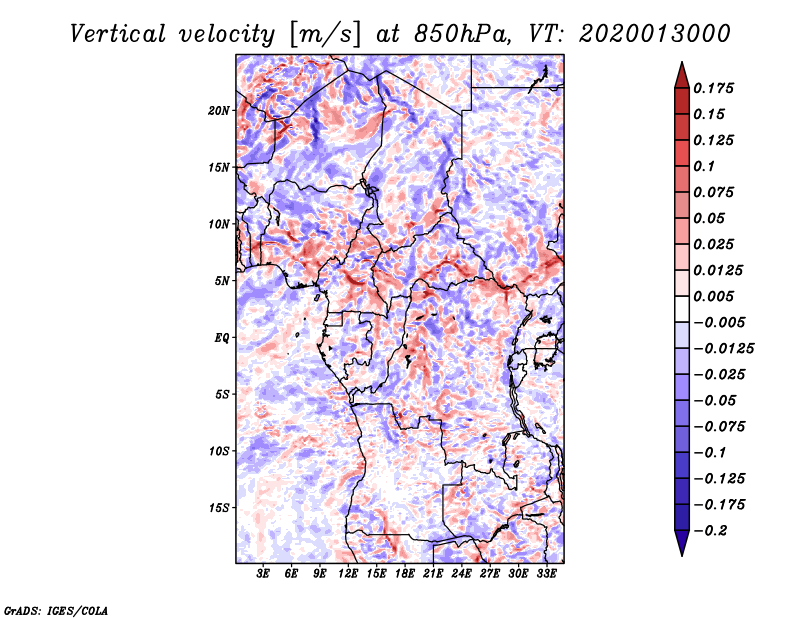 Vertical velocity [m/s] at 850hPa, VT: 2020013000

20N
15N
10N
5N
EQ
5S
10S
15S

3E 6E 9E 12E 15E 18E 21E 24E 27E 30E 33E

0.175
0.15
0.125
0.1
0.075
0.05
0.025
0.0125
0.005
−0.005
−0.0125
−0.025
−0.05
−0.075
−0.1
−0.125
−0.175
−0.2

GrADS: IGES/COLA